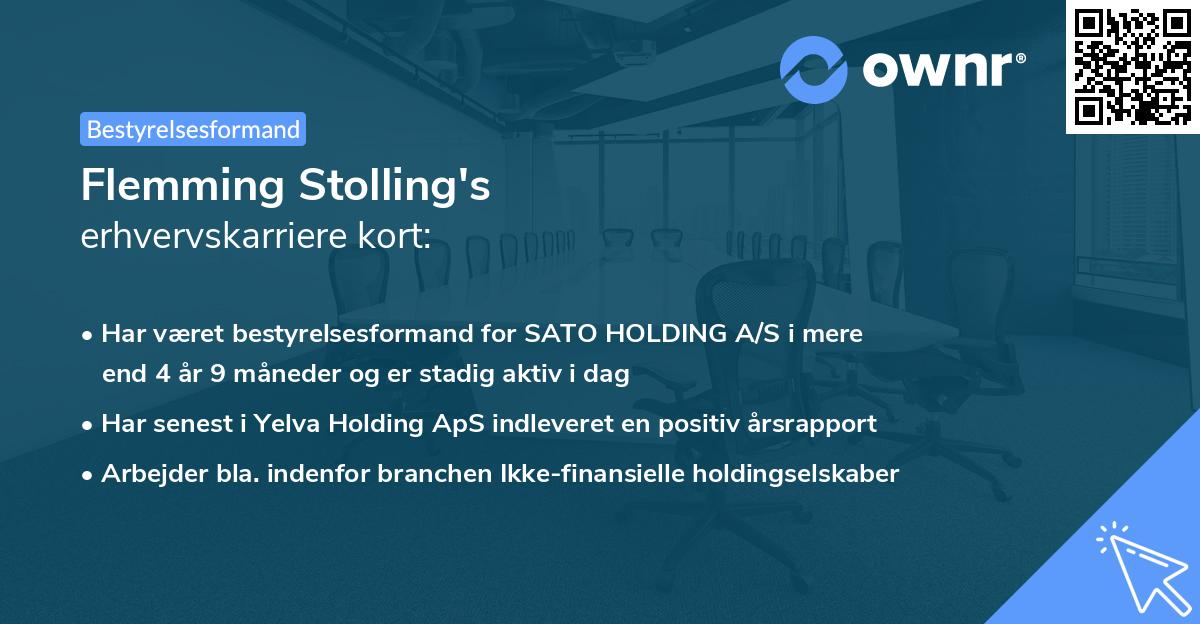 ownr®

Bestyrelsesformand

Flemming Stolling's
erhvervskarriere kort:

• Har været bestyrelsesformand for SATO HOLDING A/S i mere end 4 år 9 måneder og er stadig aktiv i dag
• Har senest i Yelva Holding ApS indleveret en positiv årsrapport
• Arbejder bla. indenfor branchen Ikke-finansielle holdingselskaber